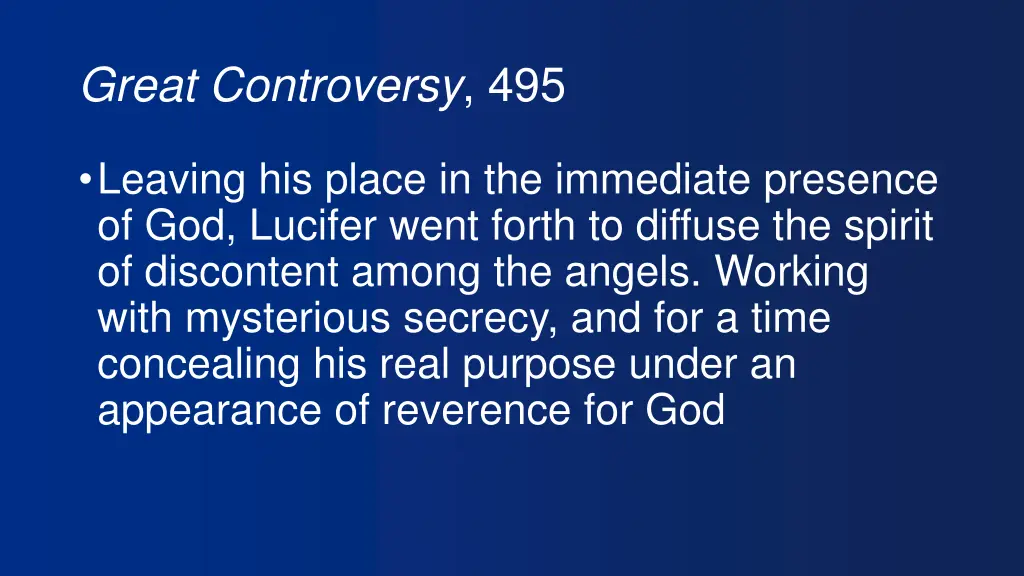 Great Controversy, 495

• Leaving his place in the immediate presence of God, Lucifer went forth to diffuse the spirit of discontent among the angels. Working with mysterious secrecy, and for a time concealing his real purpose under an appearance of reverence for God